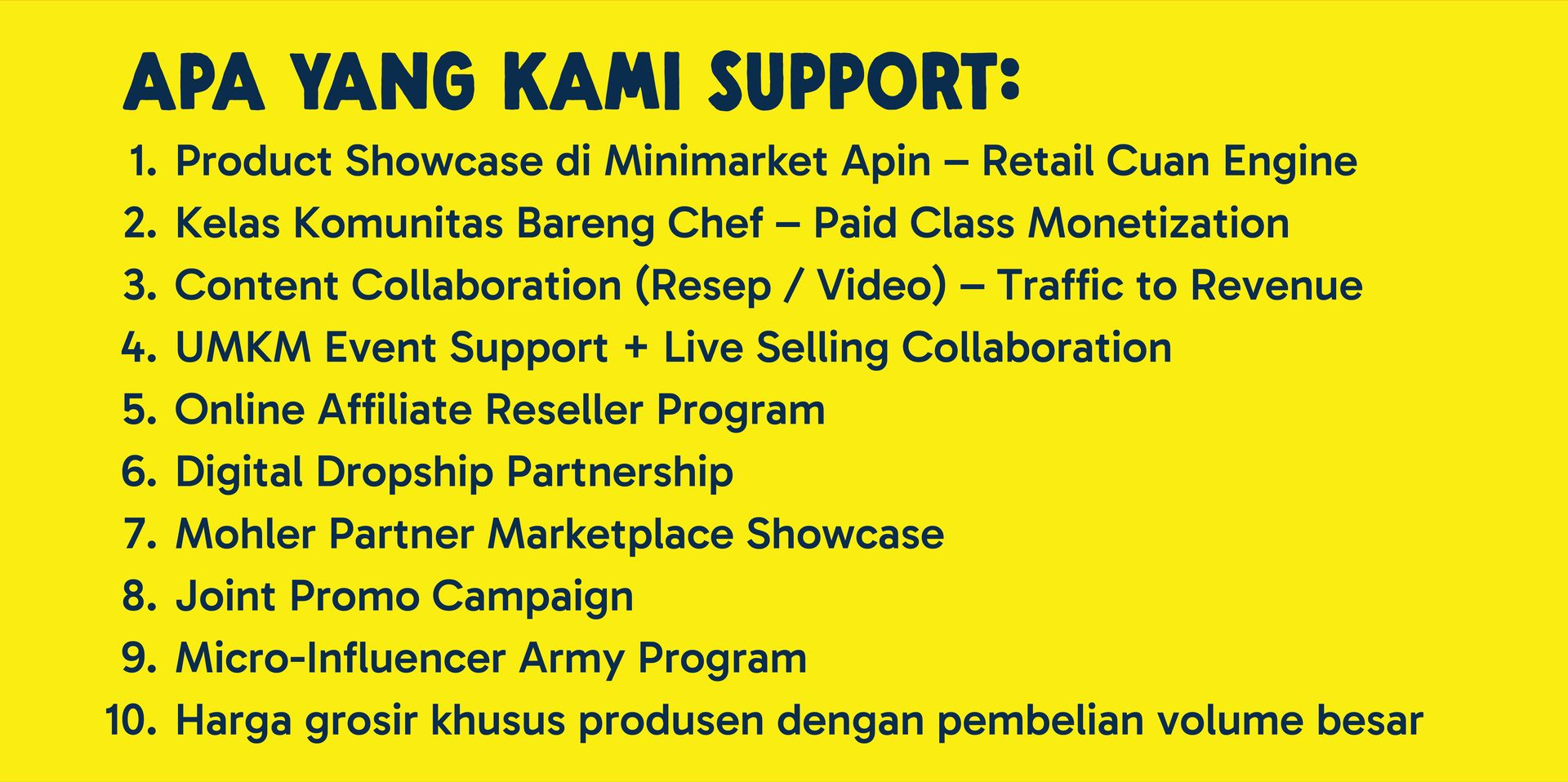 APA YANG KAMI SUPPORT:

1. Product Showcase di Minimarket Apin – Retail Cuan Engine
2. Kelas Komunitas Bareng Chef – Paid Class Monetization
3. Content Collaboration (Resep / Video) – Traffic to Revenue
4. UMKM Event Support + Live Selling Collaboration
5. Online Affiliate Reseller Program
6. Digital Dropship Partnership
7. Mohler Partner Marketplace Showcase
8. Joint Promo Campaign
9. Micro-Influencer Army Program
10. Harga grosir khusus produsen dengan pembelian volume besar